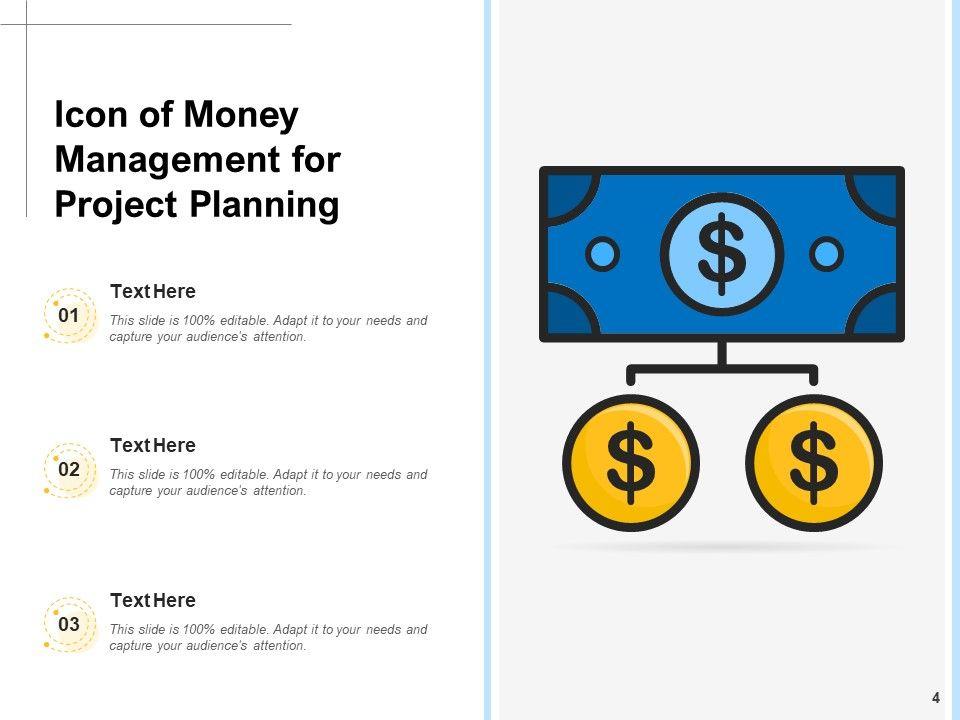 Icon of Money Management for Project Planning

01
Text Here
This slide is 100% editable. Adapt it to your needs and capture your audience's attention.

02
Text Here
This slide is 100% editable. Adapt it to your needs and capture your audience's attention.

03
Text Here
This slide is 100% editable. Adapt it to your needs and capture your audience's attention.

$
$
$

4